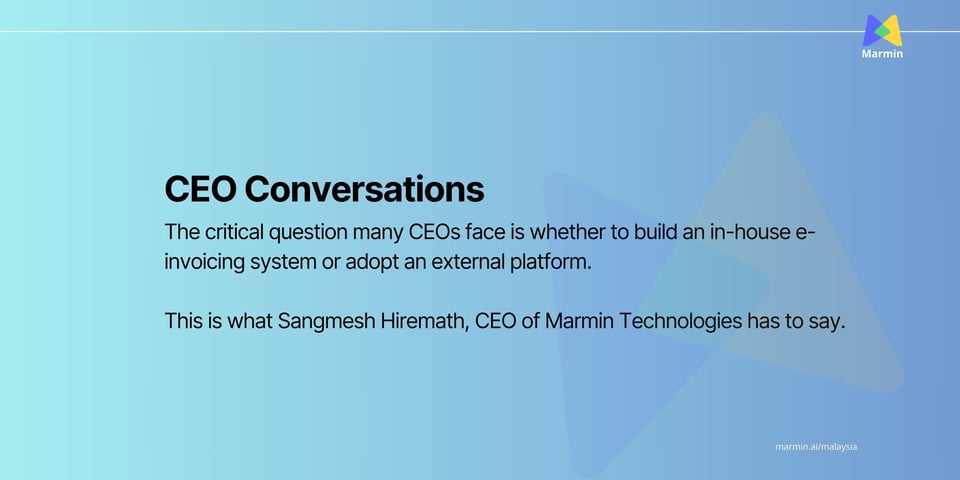 Marmin

CEO Conversations

The critical question many CEOs face is whether to build an in-house e-invoicing system or adopt an external platform.

This is what Sangmesh Hiremath, CEO of Marmin Technologies has to say.

marmin.ai/malaysia